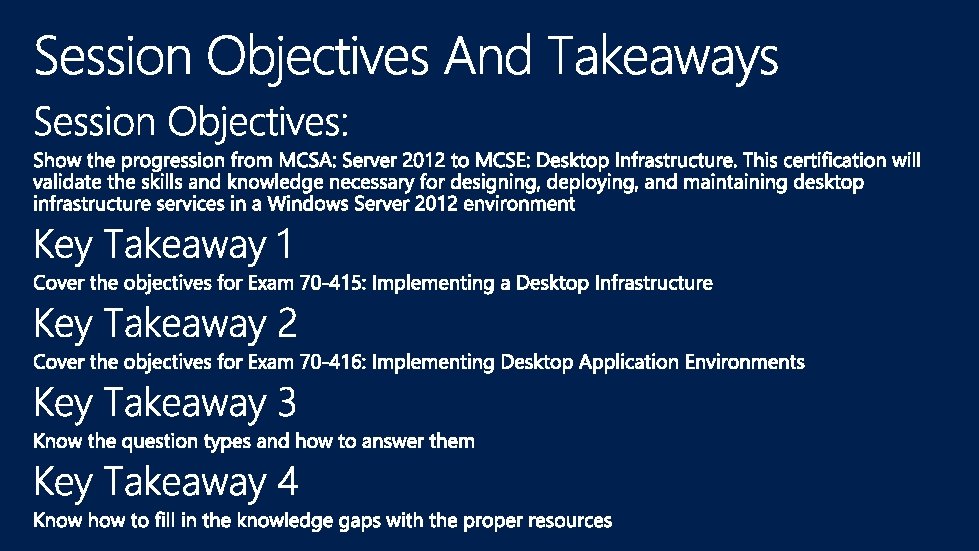 Session Objectives And Takeaways

Session Objectives:

Show the progression from MCSA: Server 2012 to MCSE: Desktop Infrastructure. This certification will validate the skills and knowledge necessary for designing, deploying, and maintaining desktop infrastructure services in a Windows Server 2012 environment

Key Takeaway 1

Cover the objectives for Exam 70-415: Implementing a Desktop Infrastructure

Key Takeaway 2

Cover the objectives for Exam 70-416: Implementing Desktop Application Environments

Key Takeaway 3

Know the question types and how to answer them

Key Takeaway 4

Know how to fill in the knowledge gaps with the proper resources